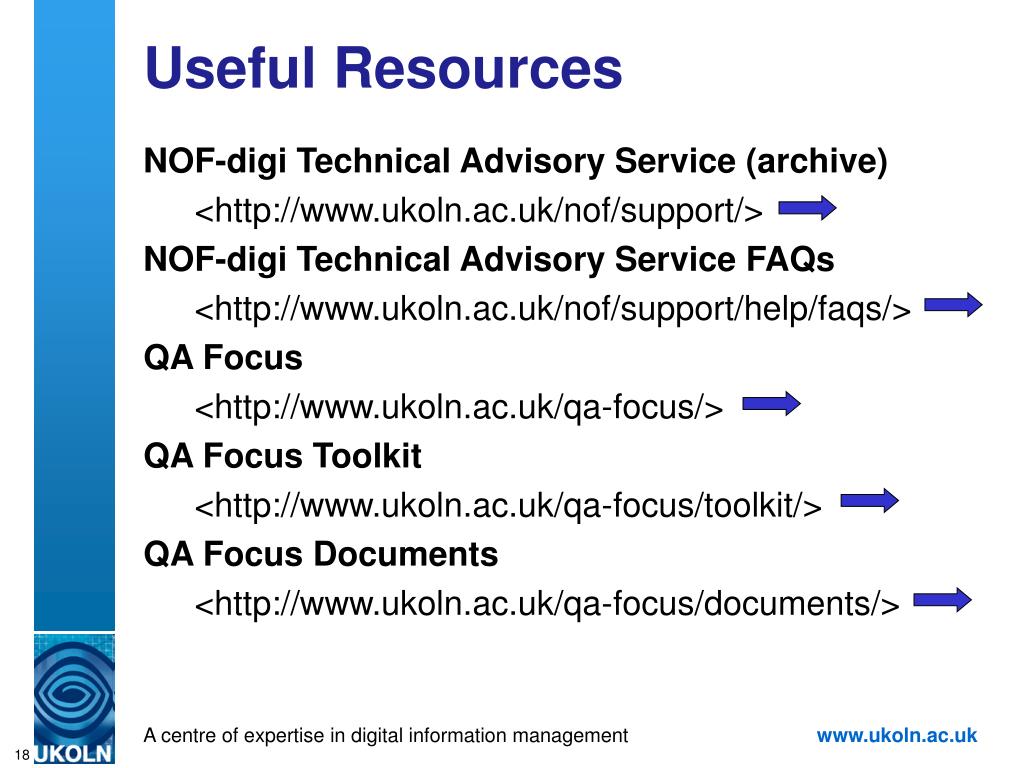 Useful Resources

NOF-digi Technical Advisory Service (archive)

<http://www.ukoln.ac.uk/nof/support/>

NOF-digi Technical Advisory Service FAQs

<http://www.ukoln.ac.uk/nof/support/help/faqs/>

QA Focus

<http://www.ukoln.ac.uk/qa-focus/>

QA Focus Toolkit

<http://www.ukoln.ac.uk/qa-focus/toolkit/>

QA Focus Documents

<http://www.ukoln.ac.uk/qa-focus/documents/>

18

UKOLN

A centre of expertise in digital information management

www.ukoln.ac.uk